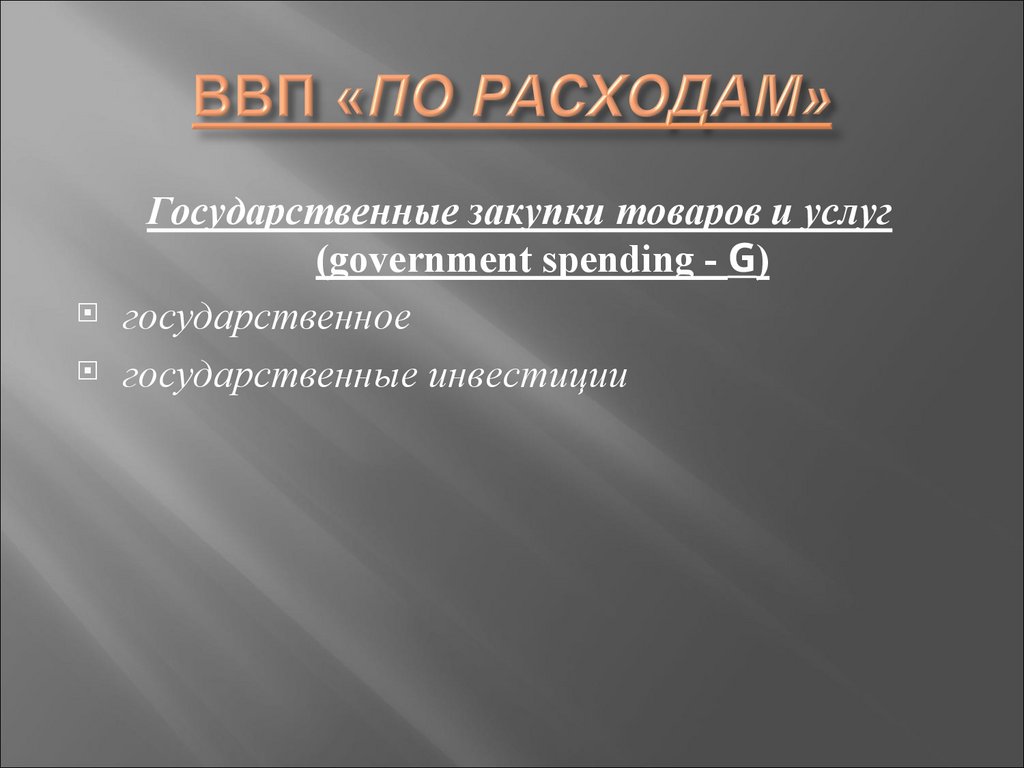 ВВП «ПО РАСХОДАМ»

Государственные закупки товаров и услуг (government spending - G)

государственное

государственные инвестиции